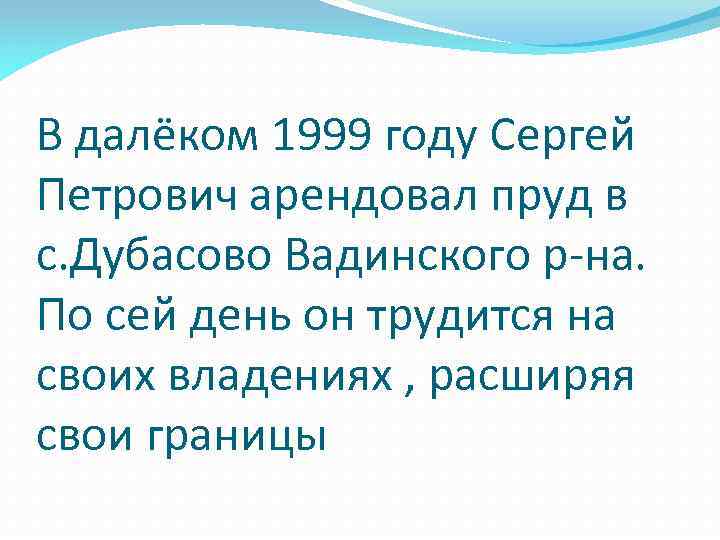 В далёком 1999 году Сергей Петрович арендовал пруд в с.Дубасово Вадинского р-на. По сей день он трудится на своих владениях , расширяя свои границы